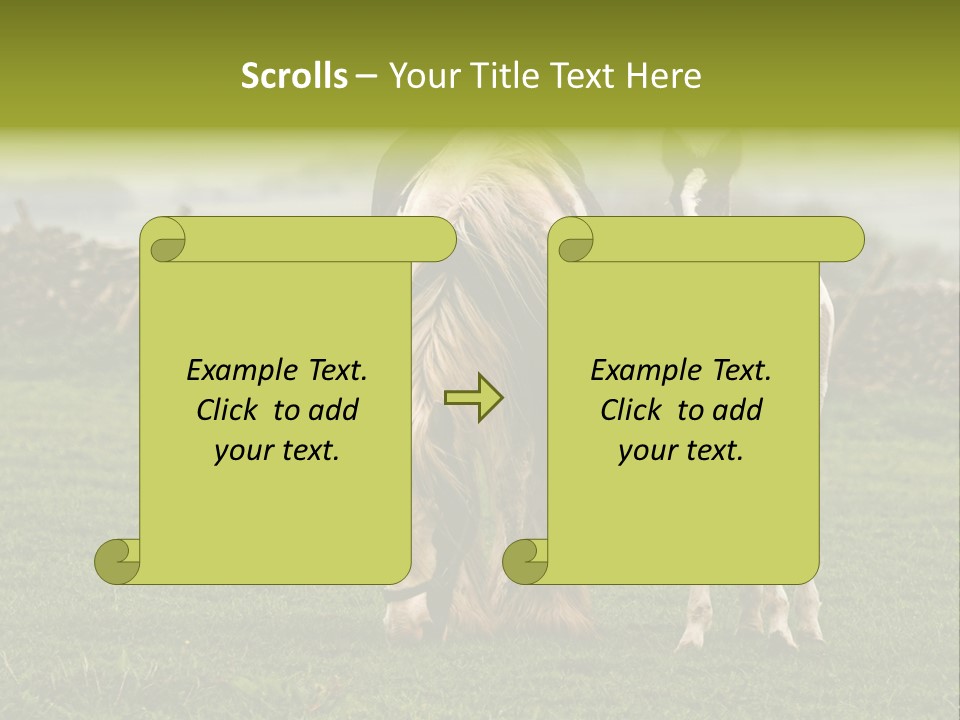 Scrolls – Your Title Text Here

Example Text. Click to add your text.

Example Text. Click to add your text.